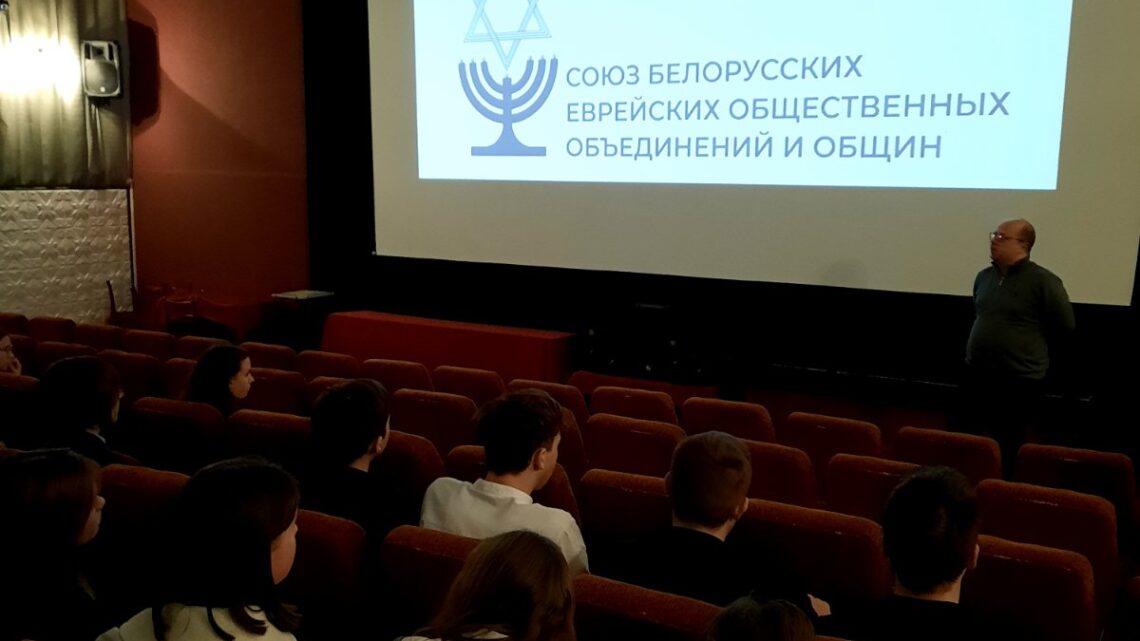 СОЮЗ БЕЛОРУССКИХ ЕВРЕЙСКИХ ОБЩЕСТВЕННЫХ ОБЪЕДИНЕНИЙ И ОБЩИН